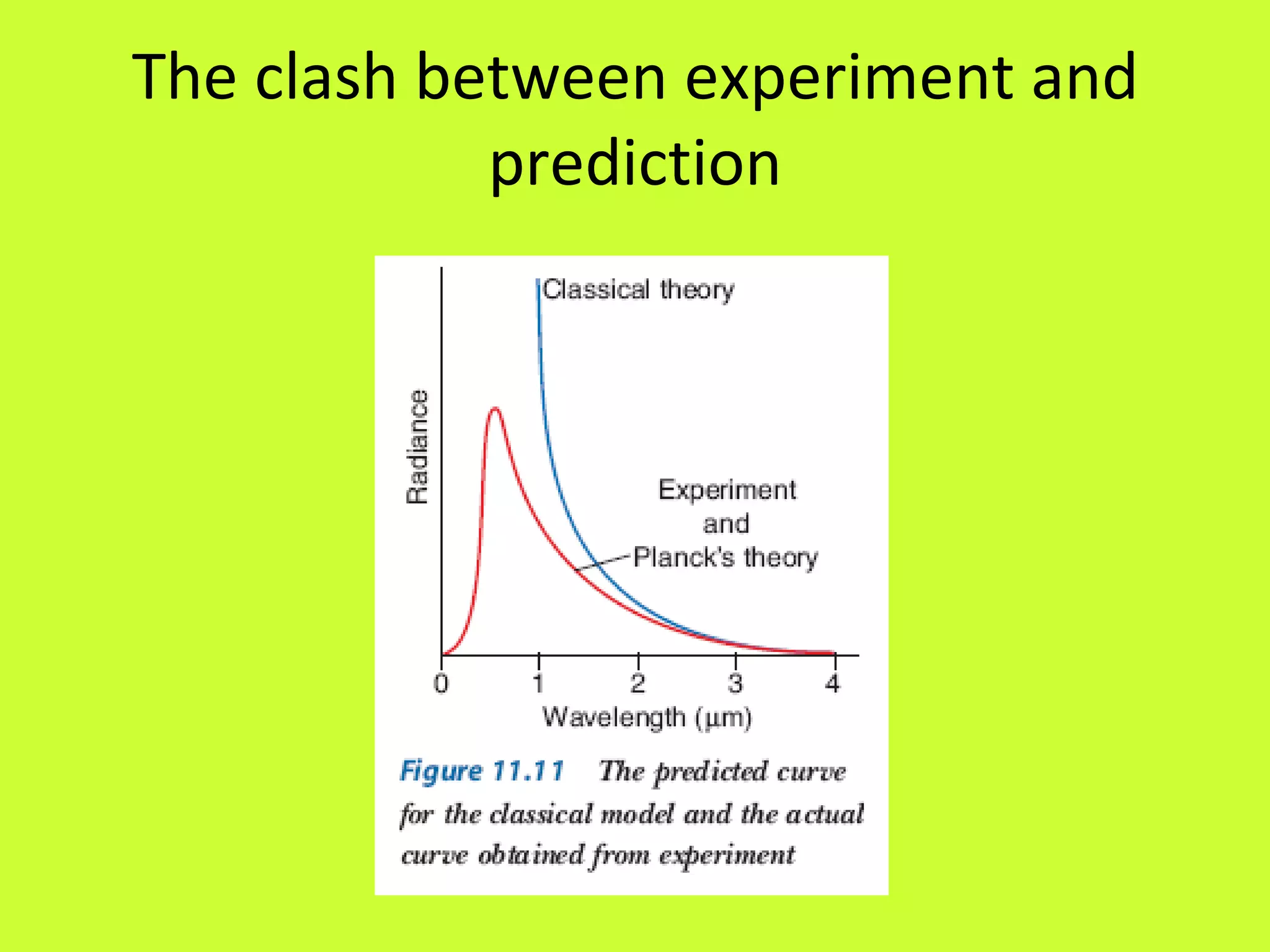 The clash between experiment and prediction

Classical theory

Radiance

Experiment and Planck's theory

0 1 2 3 4

Wavelength (μm)

Figure 11.11 The predicted curve for the classical model and the actual curve obtained from experiment